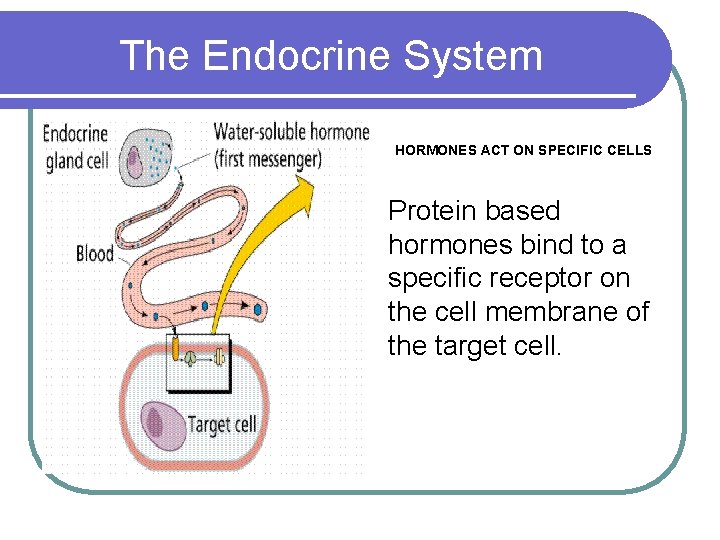 The Endocrine System

Endocrine gland cell

Water-soluble hormone (first messenger)

Blood

Target cell

HORMONES ACT ON SPECIFIC CELLS

Protein based hormones bind to a specific receptor on the cell membrane of the target cell.